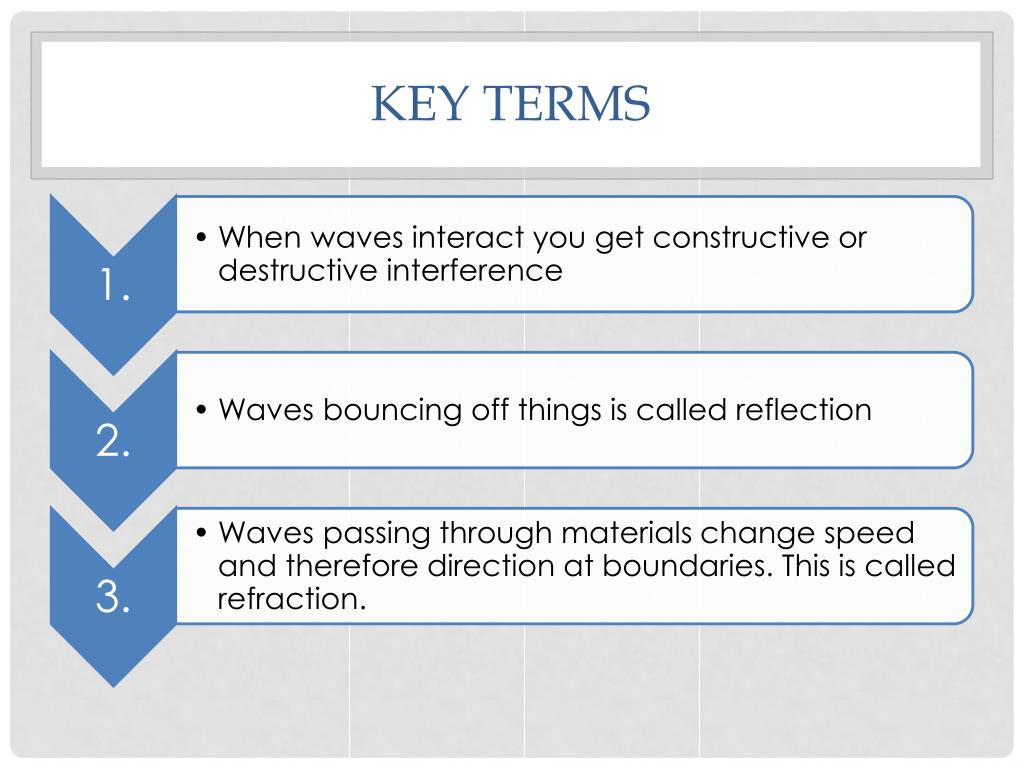 KEY TERMS

1.

• When waves interact you get constructive or destructive interference

2.

• Waves bouncing off things is called reflection

3.

• Waves passing through materials change speed and therefore direction at boundaries. This is called refraction.